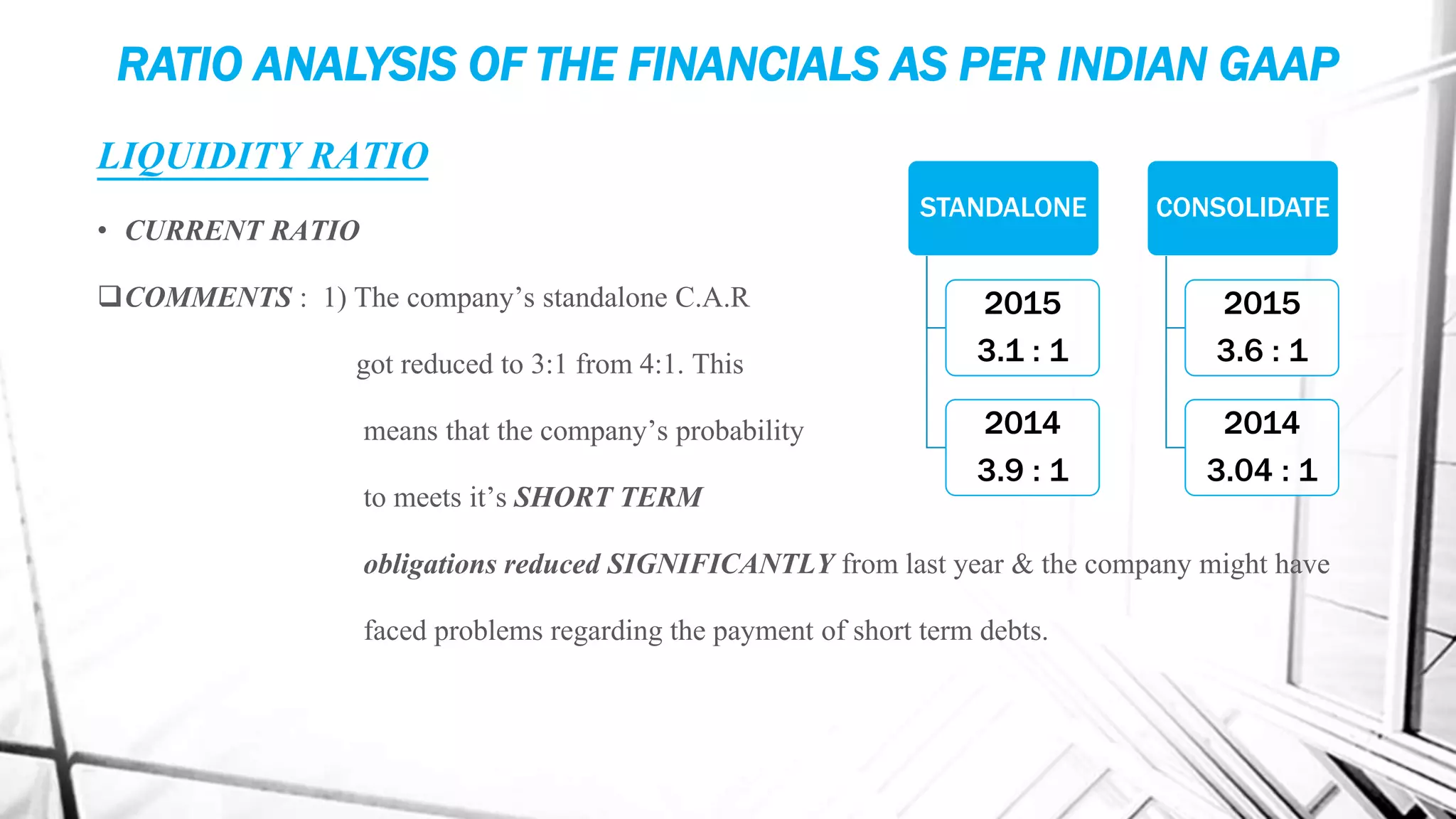 RATIO ANALYSIS OF THE FINANCIALS AS PER INDIAN GAAP

LIQUIDITY RATIO

• CURRENT RATIO

❑COMMENTS : 1) The company's standalone C.A.R got reduced to 3:1 from 4:1. This means that the company's probability to meets it's SHORT TERM obligations reduced SIGNIFICANTLY from last year & the company might have faced problems regarding the payment of short term debts.

STANDALONE

2015
3.1 : 1

2014
3.9 : 1

CONSOLIDATE

2015
3.6 : 1

2014
3.04 : 1